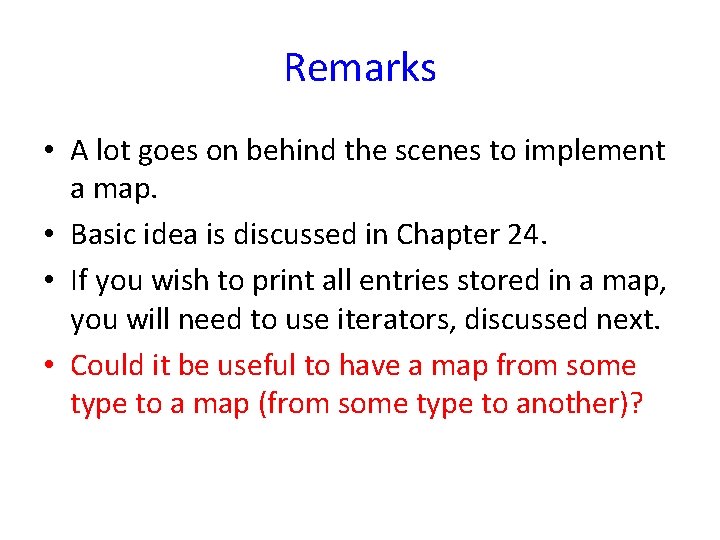 Remarks

• A lot goes on behind the scenes to implement a map.

• Basic idea is discussed in Chapter 24.

• If you wish to print all entries stored in a map, you will need to use iterators, discussed next.

• Could it be useful to have a map from some type to a map (from some type to another)?